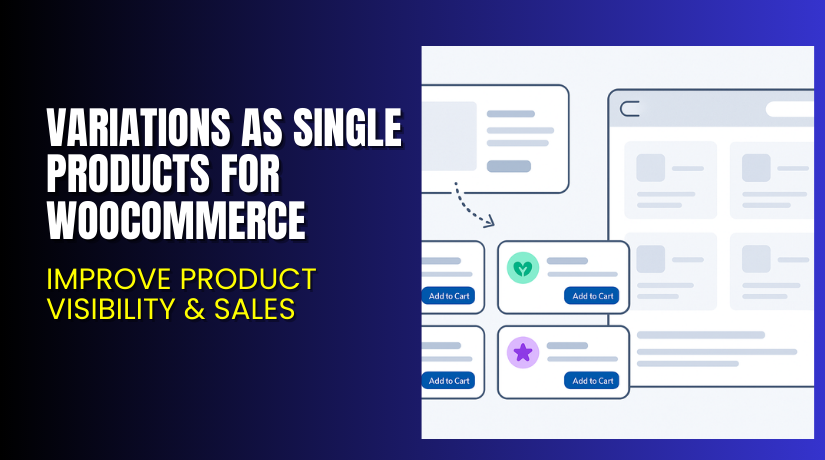 VARIATIONS AS SINGLE PRODUCTS FOR WOOCOMMERCE

IMPROVE PRODUCT VISIBILITY & SALES

Add to Cart

Add to Cart

Add to Cart

Add to Cart